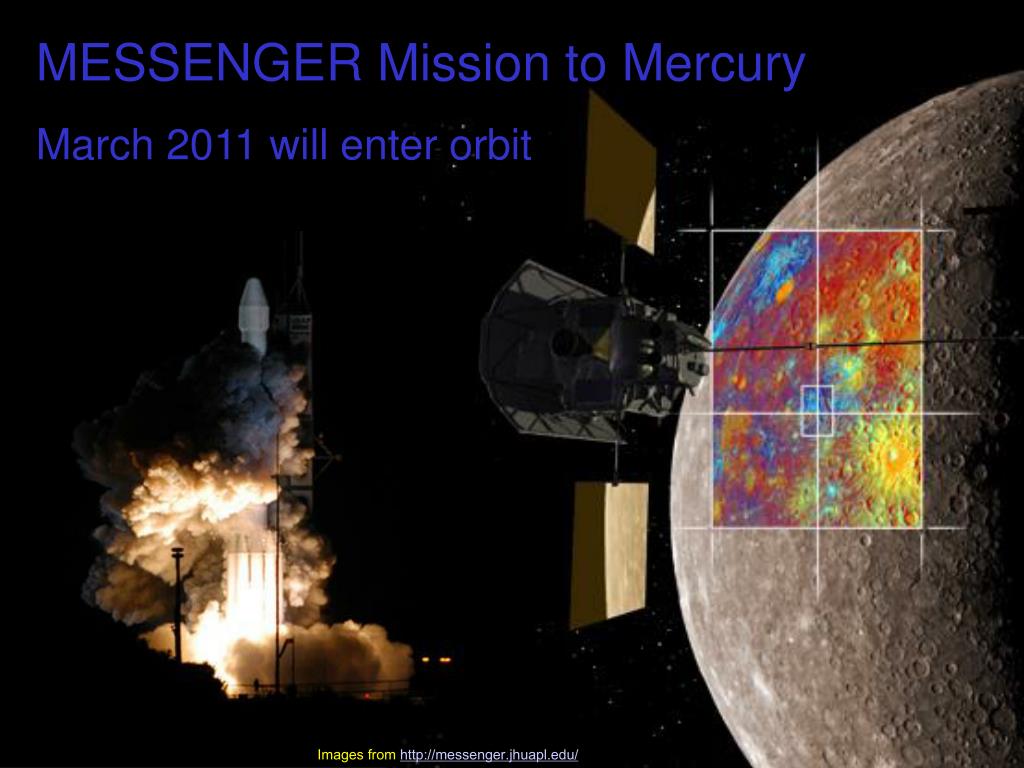 MESSENGER Mission to Mercury

March 2011 will enter orbit

Images from http://messenger.jhuapl.edu/